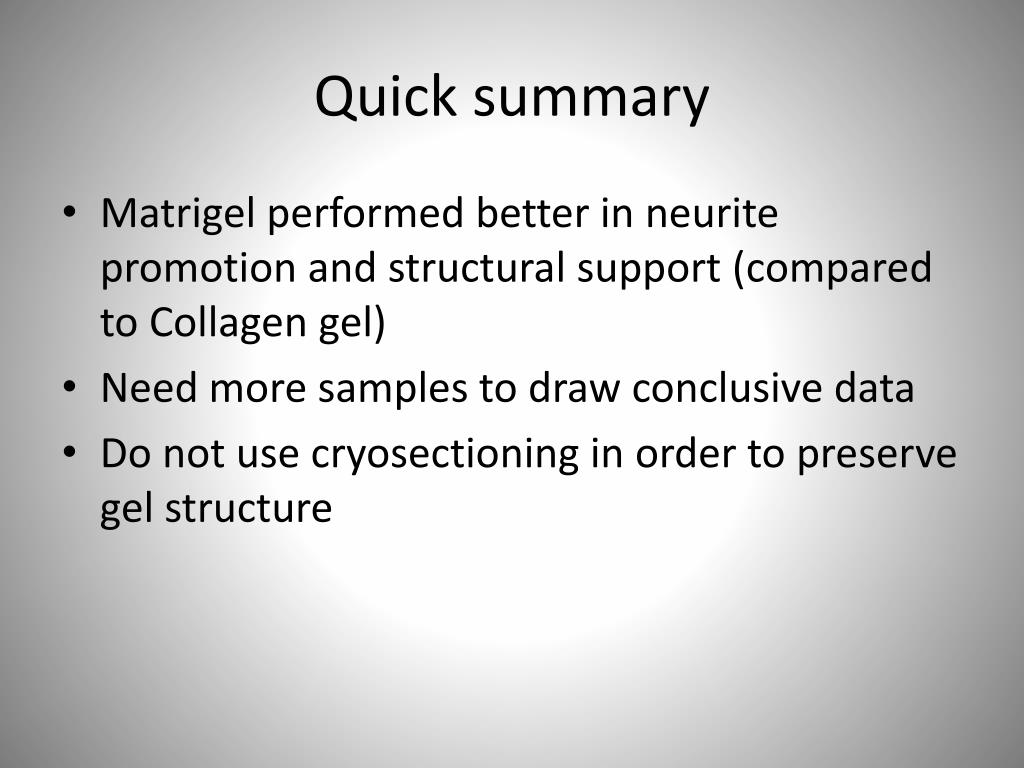 Quick summary

• Matrigel performed better in neurite promotion and structural support (compared to Collagen gel)
• Need more samples to draw conclusive data
• Do not use cryosectioning in order to preserve gel structure